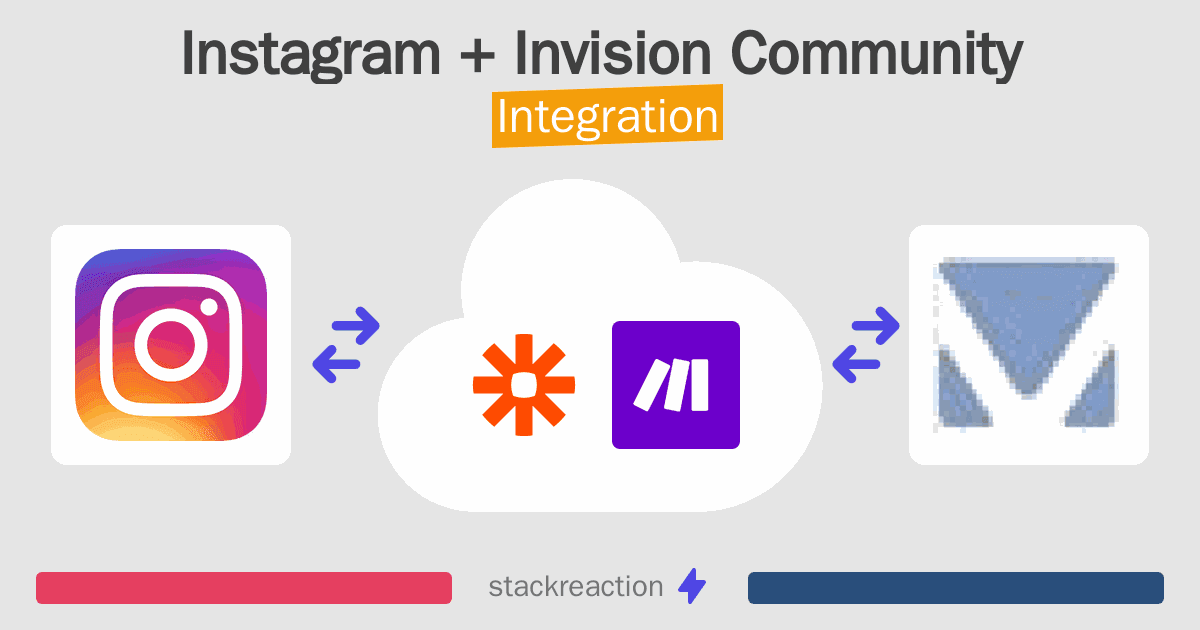 Instagram + Invision Community
Integration

stackreaction